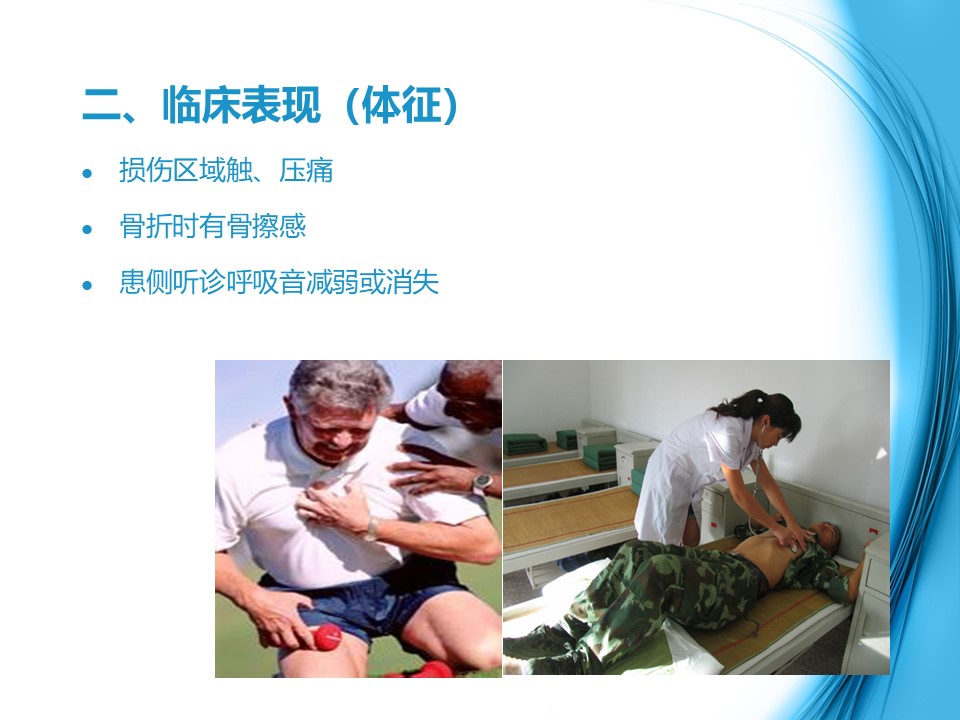 二、临床表现（体征）

• 损伤区域触、压痛

• 骨折时有骨擦感

• 患侧听诊呼吸音减弱或消失